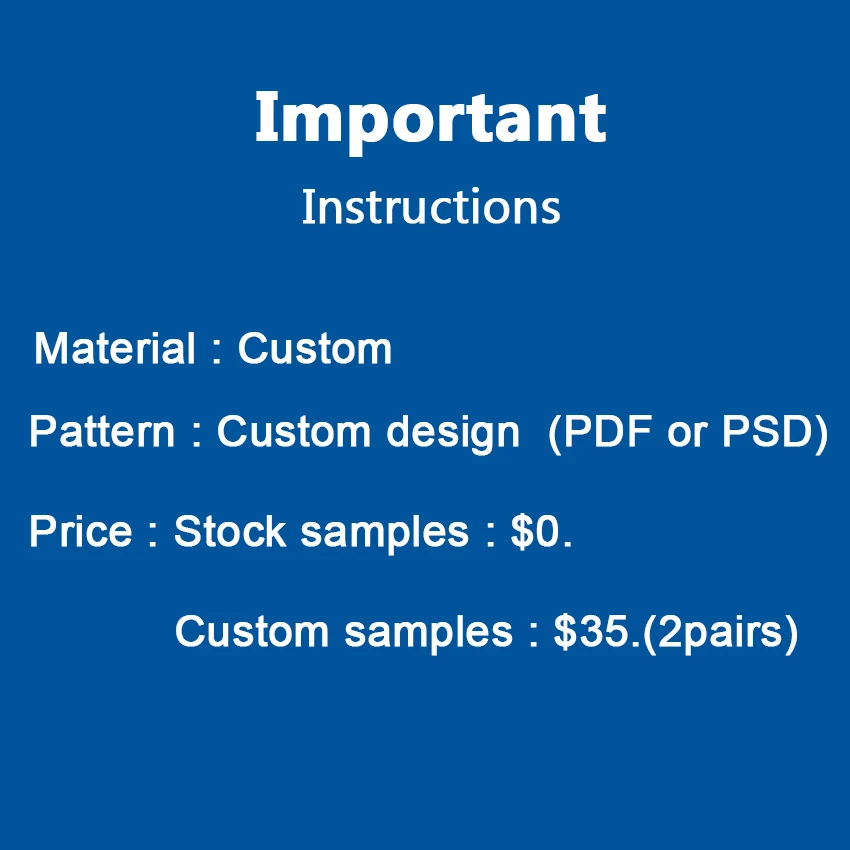 Important

Instructions

Material : Custom

Pattern : Custom design (PDF or PSD)

Price : Stock samples : \$0.

Custom samples : \$35.(2pairs)